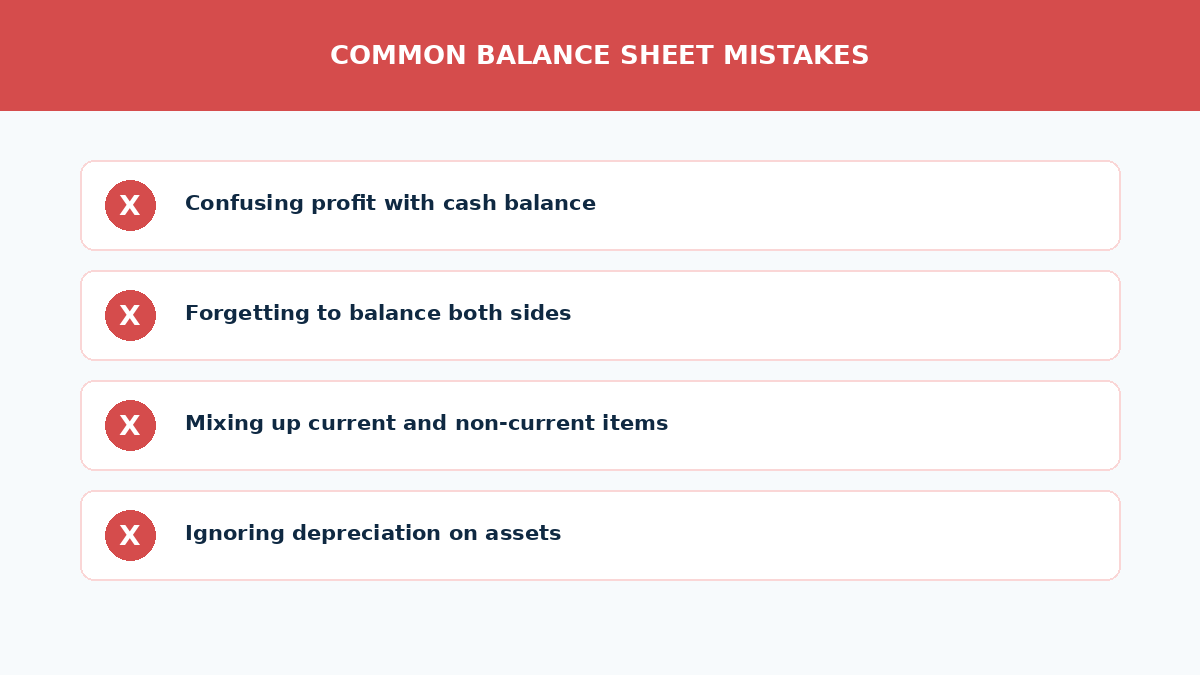 COMMON BALANCE SHEET MISTAKES

X Confusing profit with cash balance

X Forgetting to balance both sides

X Mixing up current and non-current items

X Ignoring depreciation on assets